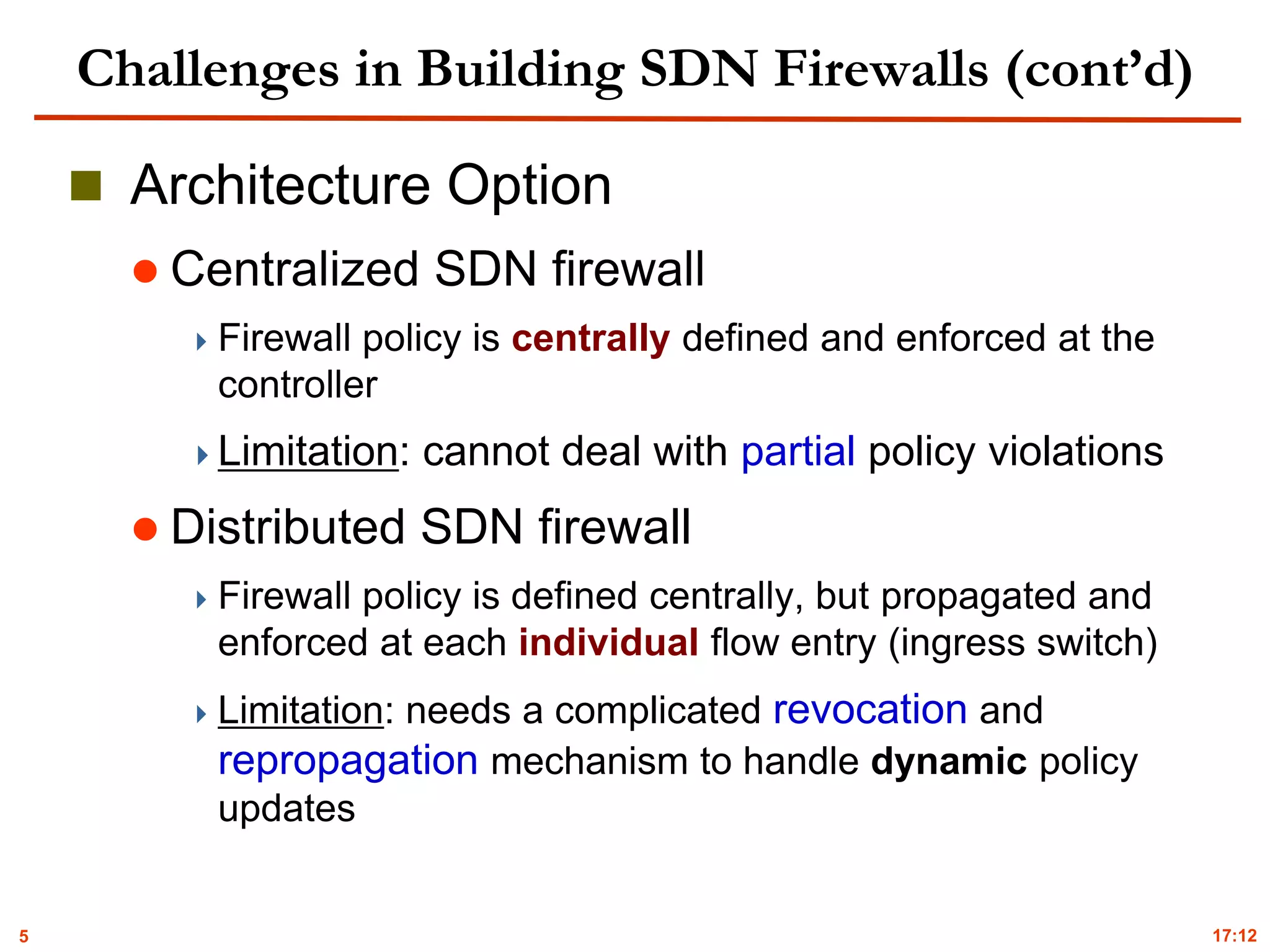 Challenges in Building SDN Firewalls (cont'd)

Architecture Option

Centralized SDN firewall

Firewall policy is centrally defined and enforced at the controller

Limitation: cannot deal with partial policy violations

Distributed SDN firewall

Firewall policy is defined centrally, but propagated and enforced at each individual flow entry (ingress switch)

Limitation: needs a complicated revocation and repropagation mechanism to handle dynamic policy updates

5

17:12